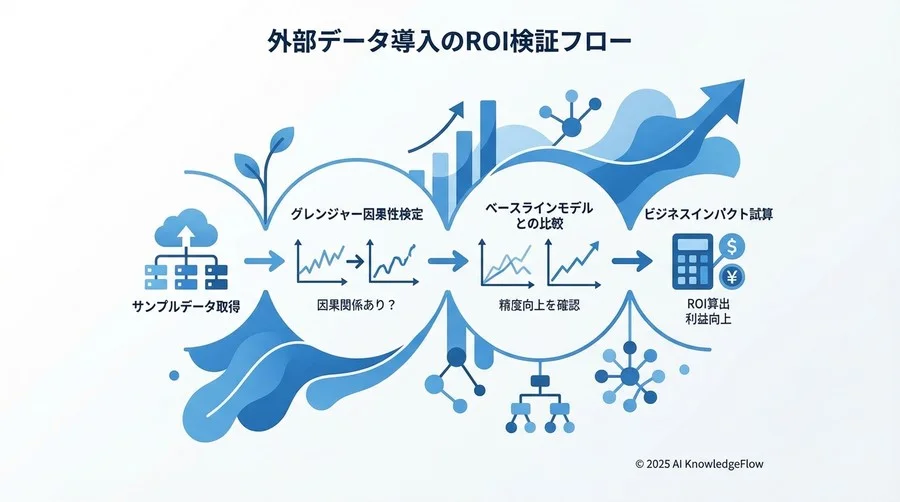 外部データ導入のROI検証フロー

サンプルデータ取得

グレンジャー因果性検定

因果関係あり？

ベースラインモデルとの比較

精度向上を確認

ビジネスインパクト試算

$

¥

ROI算出
利益向上

© 2025 AI KnowledgeFlow